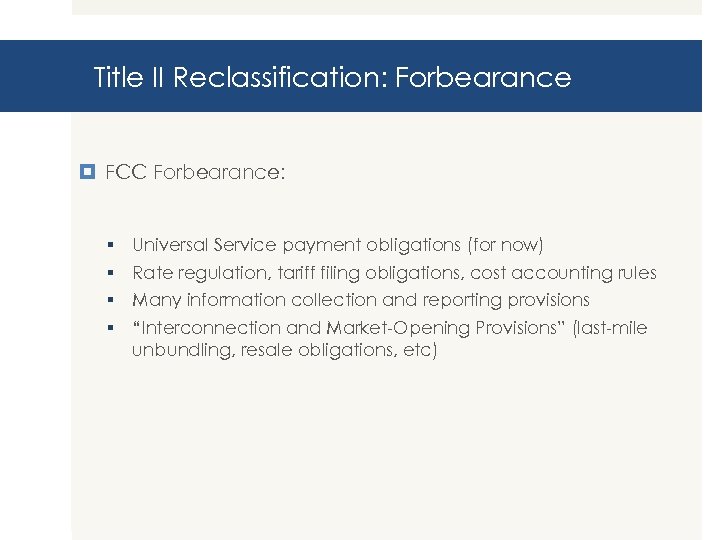 Title II Reclassification: Forbearance

FCC Forbearance:

- Universal Service payment obligations (for now)
- Rate regulation, tariff filing obligations, cost accounting rules
- Many information collection and reporting provisions
- “Interconnection and Market-Opening Provisions” (last-mile unbundling, resale obligations, etc)